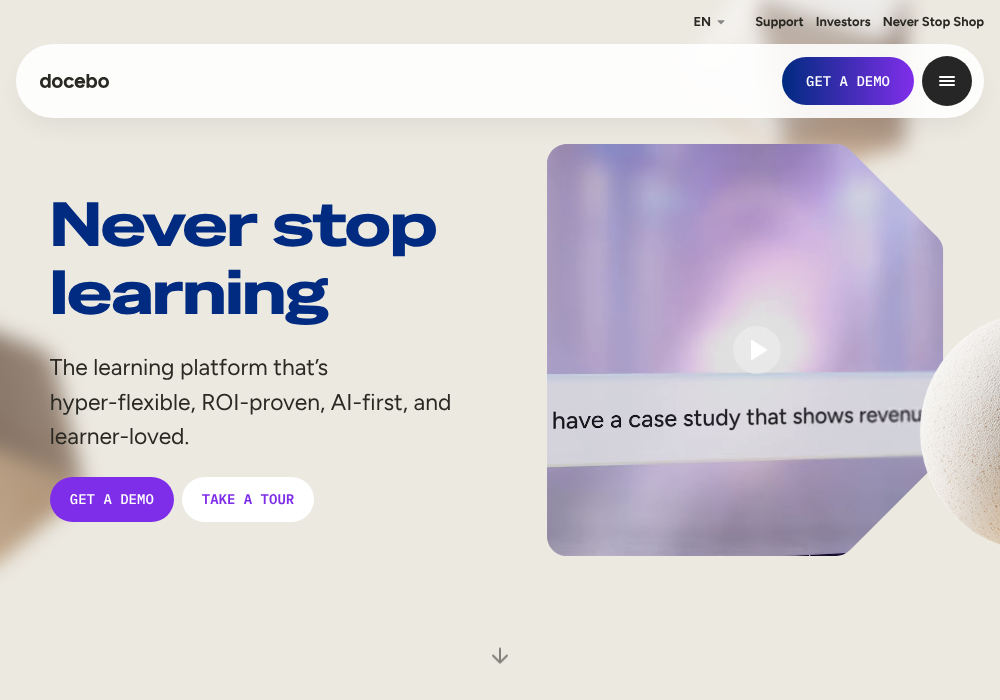 EN Support Investors Never Stop Shop

docebo

GET A DEMO

Never stop learning

The learning platform that's hyper-flexible, ROI-proven, AI-first, and learner-loved.

GET A DEMO TAKE A TOUR

have a case study that shows revenu